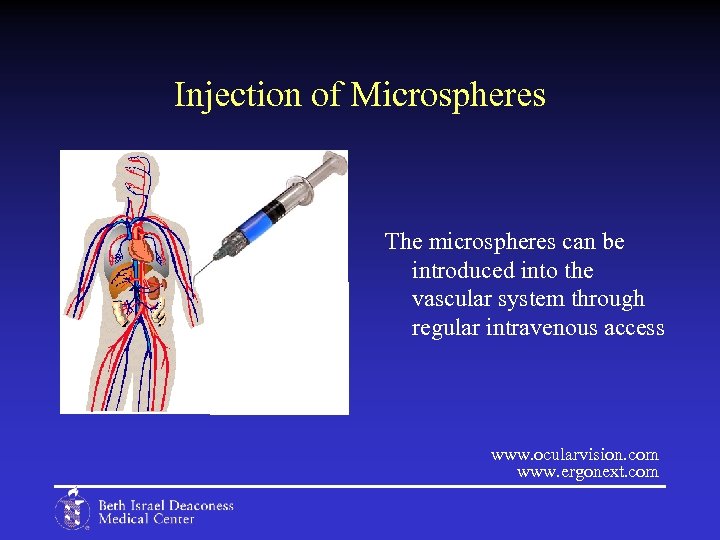 Injection of Microspheres

The microspheres can be introduced into the vascular system through regular intravenous access

www.ocularvision.com
www.ergonext.com

Beth Israel Deaconess Medical Center